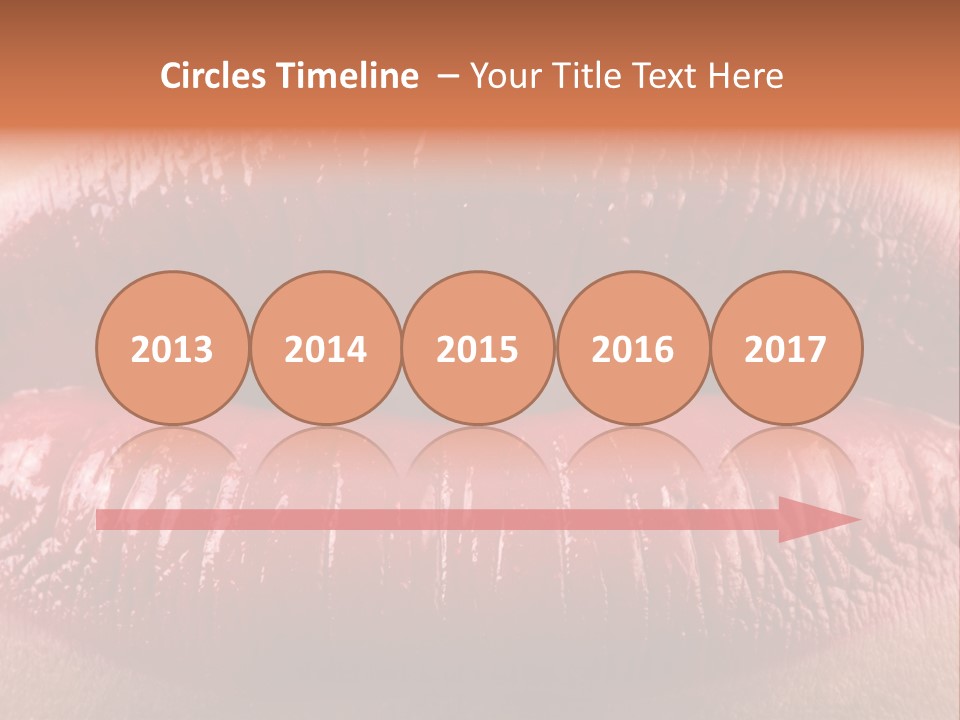 Circles Timeline – Your Title Text Here

2013

2014

2015

2016

2017